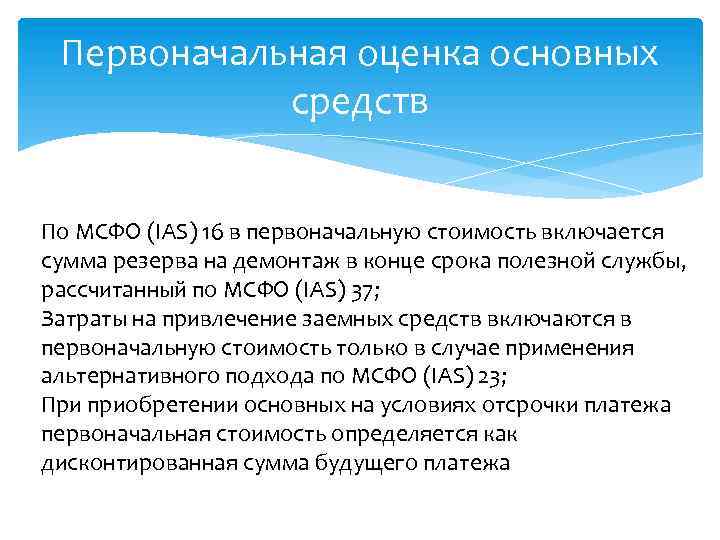 Первоначальная оценка основных средств

По МСФО (IAS) 16 в первоначальную стоимость включается сумма резерва на демонтаж в конце срока полезной службы, рассчитанный по МСФО (IAS) 37;
Затраты на привлечение заемных средств включаются в первоначальную стоимость только в случае применения альтернативного подхода по МСФО (IAS) 23;
При приобретении основных на условиях отсрочки платежа первоначальная стоимость определяется как дисконтированная сумма будущего платежа